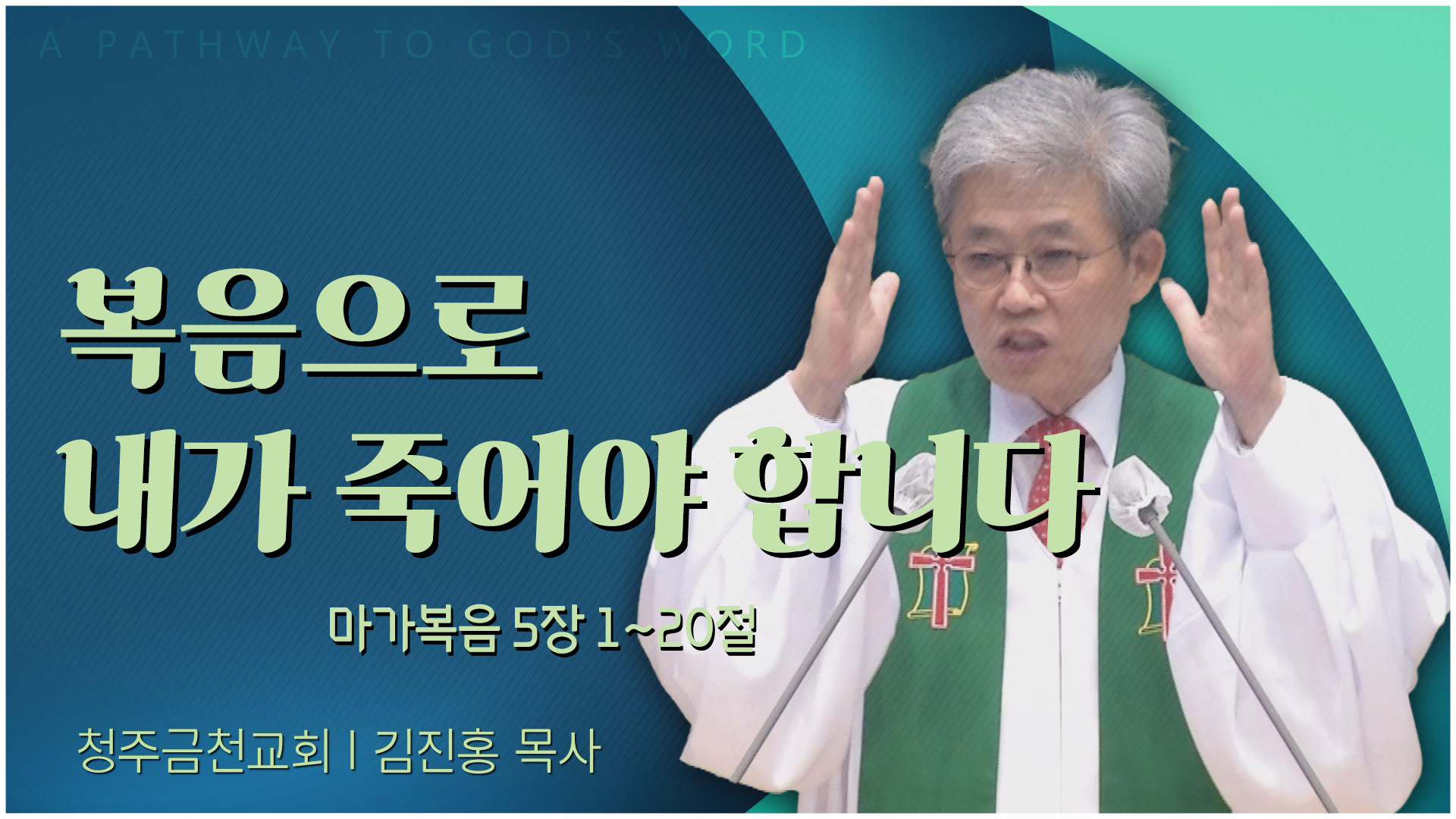 A PATHWAY TO GOD'S WORD

복음으로
내가 죽어야 합니다

마가복음 5장 1~20절

청주금천교회 | 김진홍 목사